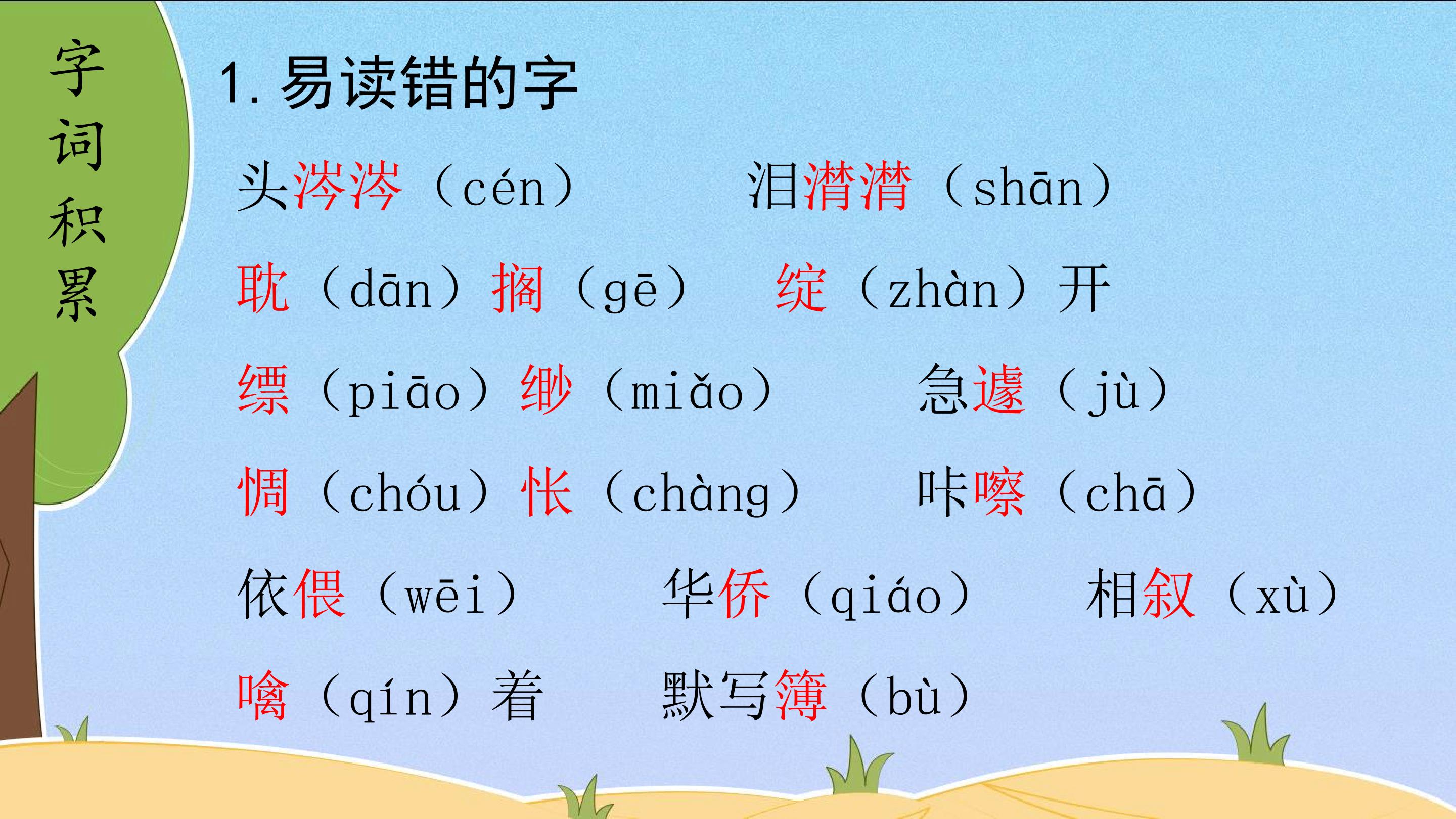 字词积累

1.易读错的字

头涔涔（cén） 泪潸潸（shān）

耽（dān）搁（gē） 绽（zhàn）开

缥（piāo）缈（miǎo） 急遽（jù）

惆（chóu）怅（chàng） 咔嚓（chā）

依偎（wēi） 华侨（qiáo） 相叙（xù）

噙（qín）着 默写簿（bù）